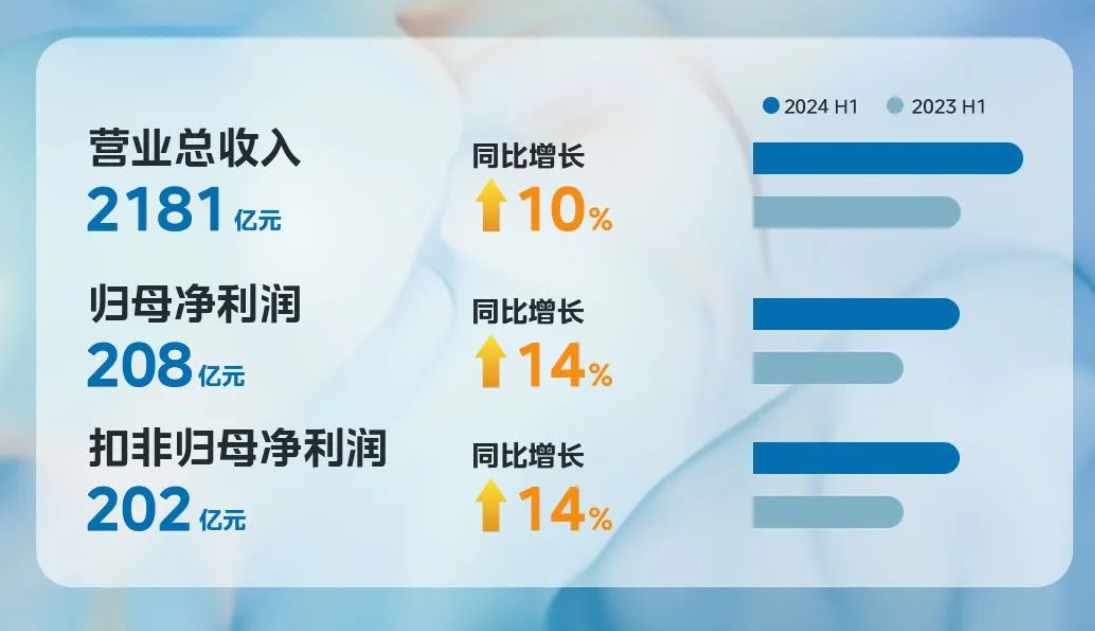 2024 H1
2023 H1

营业总收入
2181 亿元
同比增长
10%

归母净利润
208 亿元
同比增长
14%

扣非归母净利润
202 亿元
同比增长
14%